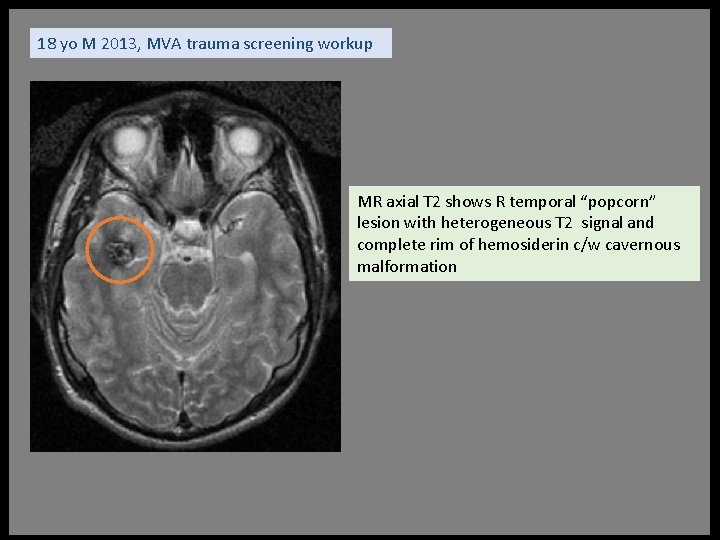 18 yo M 2013, MVA trauma screening workup

MR axial T2 shows R temporal “popcorn” lesion with heterogeneous T2 signal and complete rim of hemosiderin c/w cavernous malformation